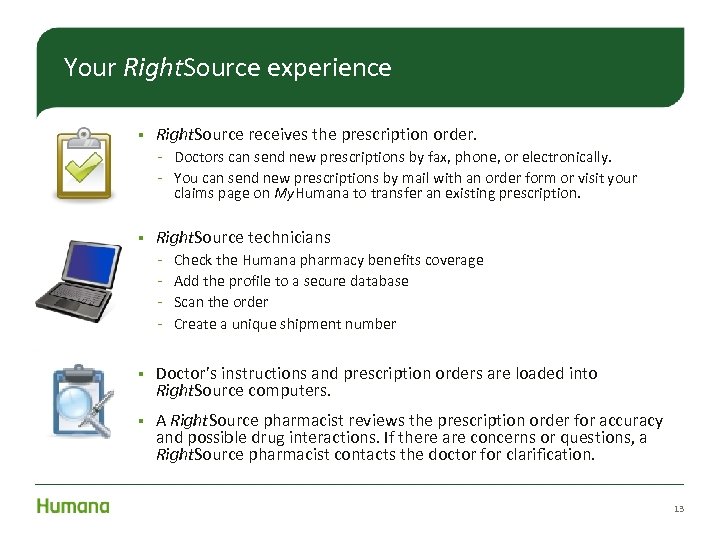 Your RightSource experience

▪ RightSource receives the prescription order.
- Doctors can send new prescriptions by fax, phone, or electronically.
- You can send new prescriptions by mail with an order form or visit your claims page on MyHumana to transfer an existing prescription.

▪ RightSource technicians
- Check the Humana pharmacy benefits coverage
- Add the profile to a secure database
- Scan the order
- Create a unique shipment number

▪ Doctor's instructions and prescription orders are loaded into RightSource computers.

▪ A RightSource pharmacist reviews the prescription order for accuracy and possible drug interactions. If there are concerns or questions, a RightSource pharmacist contacts the doctor for clarification.

Humana

13